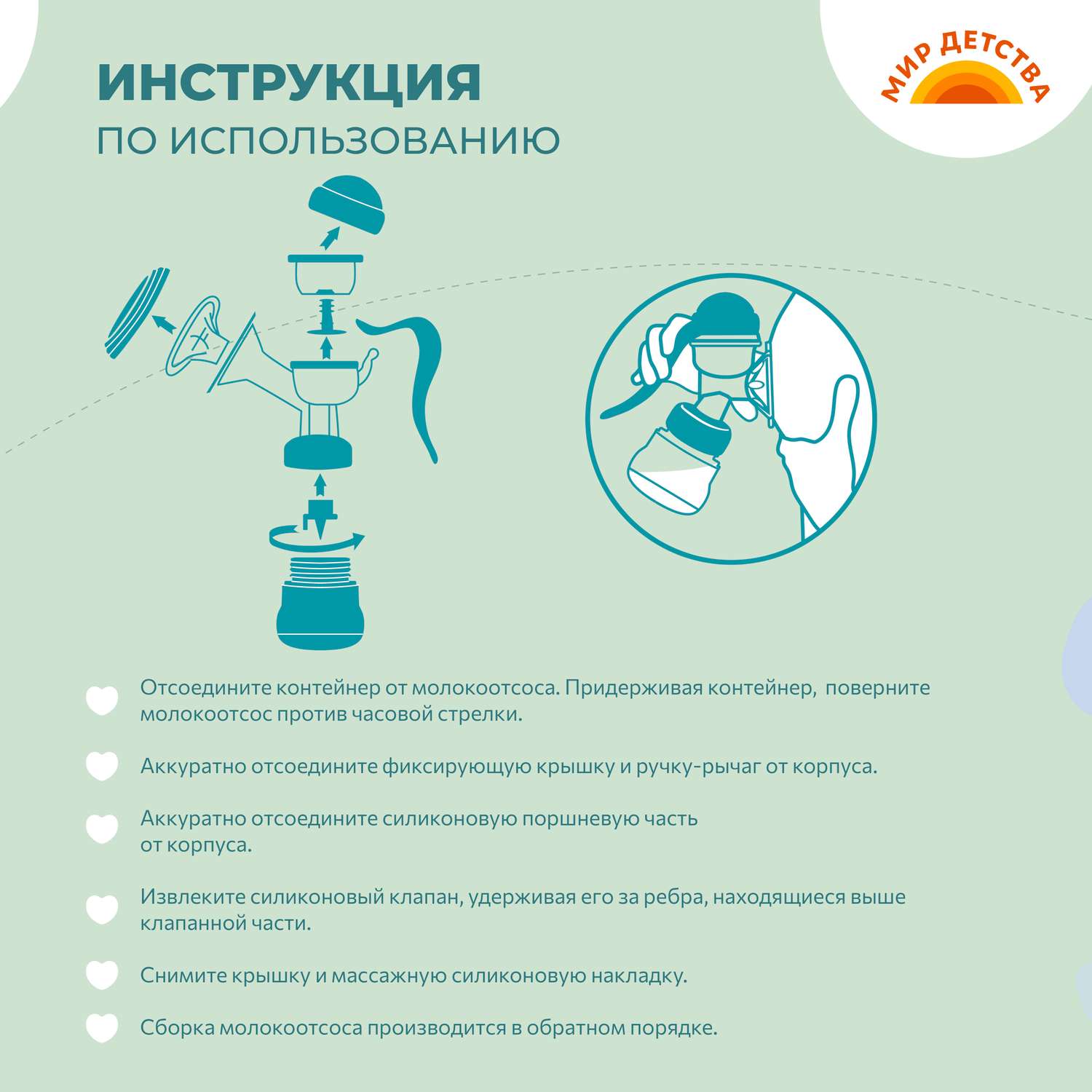 ИНСТРУКЦИЯ
ПО ИСПОЛЬЗОВАНИЮ

МИР ДЕТСТВА

Отсоедините контейнер от молокоотсоса. Придерживая контейнер, поверните молокоотсос против часовой стрелки.

Аккуратно отсоедините фиксирующую крышку и ручку-рычаг от корпуса.

Аккуратно отсоедините силиконовую поршневую часть от корпуса.

Извлеките силиконовый клапан, удерживая его за ребра, находящиеся выше клапанной части.

Снимите крышку и массажную силиконовую накладку.

Сборка молокоотсоса производится в обратном порядке.